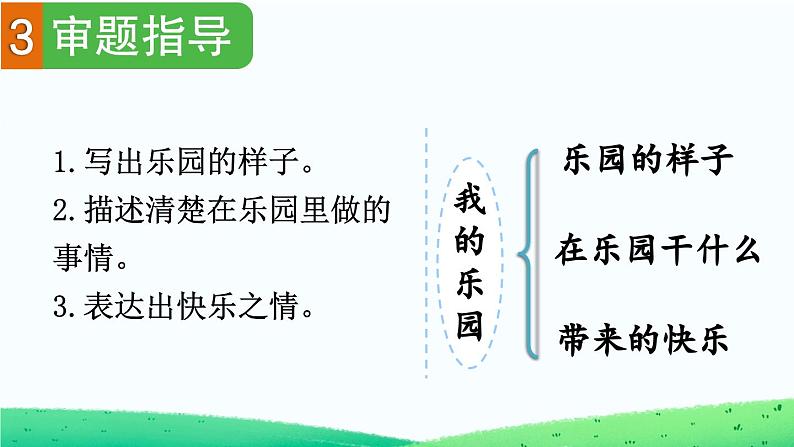 3 审题指导

1. 写出乐园的样子。
2. 描述清楚在乐园里做的事情。
3. 表达出快乐之情。

我的乐园

乐园的样子

在乐园干什么

带来的快乐